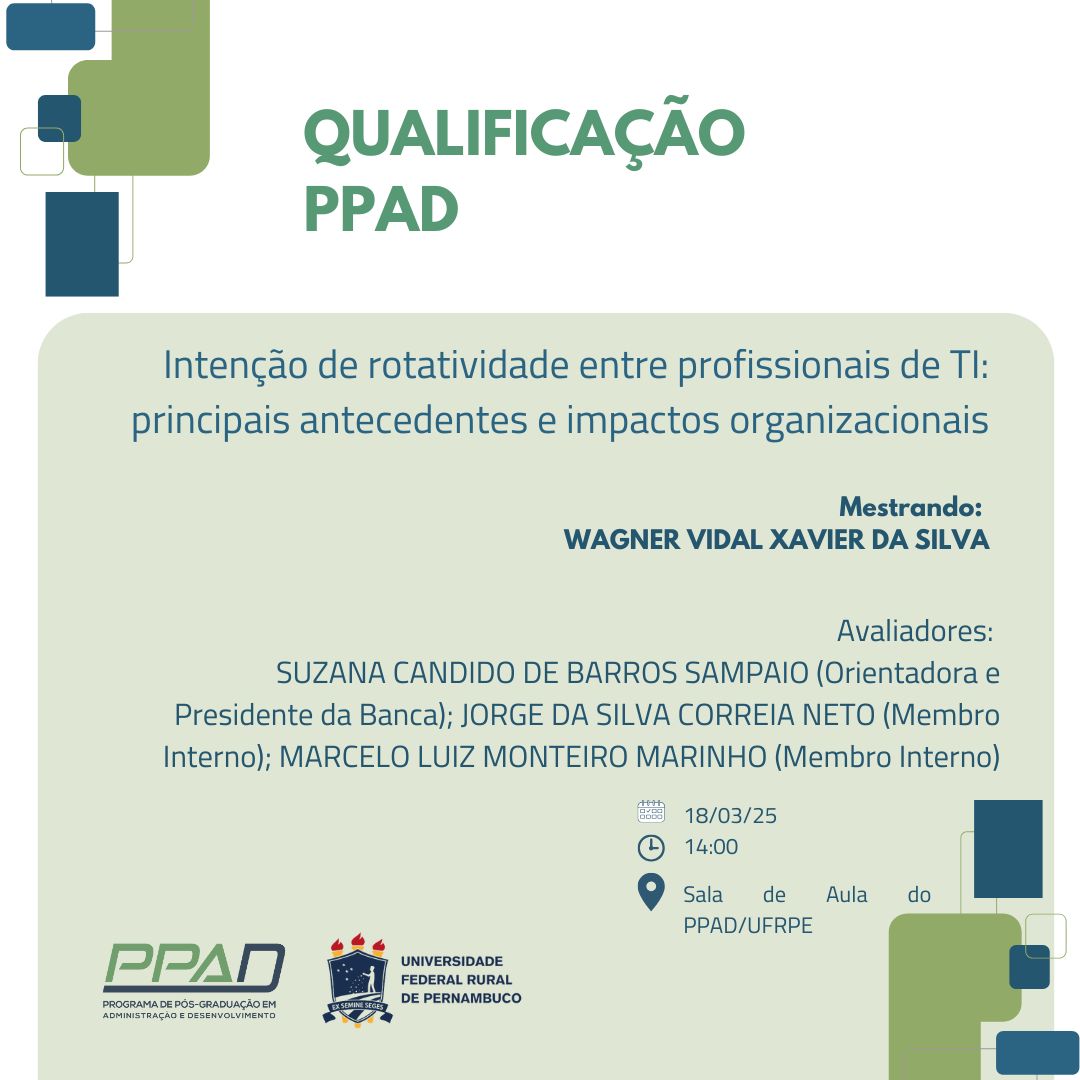 QUALIFICAÇÃO
PPAD

Intenção de rotatividade entre profissionais de TI: principais antecedentes e impactos organizacionais

Mestrando:
WAGNER VIDAL XAVIER DA SILVA

Avaliadores:
SUZANA CANDIDO DE BARROS SAMPAIO (Orientadora e Presidente da Banca); JORGE DA SILVA CORREIA NETO (Membro Interno); MARCELO LUIZ MONTEIRO MARINHO (Membro Interno)

18/03/25
14:00
Sala de Aula do PPAD/UFRPE

PPAD
PROGRAMA DE PÓS-GRADUAÇÃO EM ADMINISTRAÇÃO E DESENVOLVIMENTO

EX SEMINE SEGES
UNIVERSIDADE FEDERAL RURAL DE PERNAMBUCO